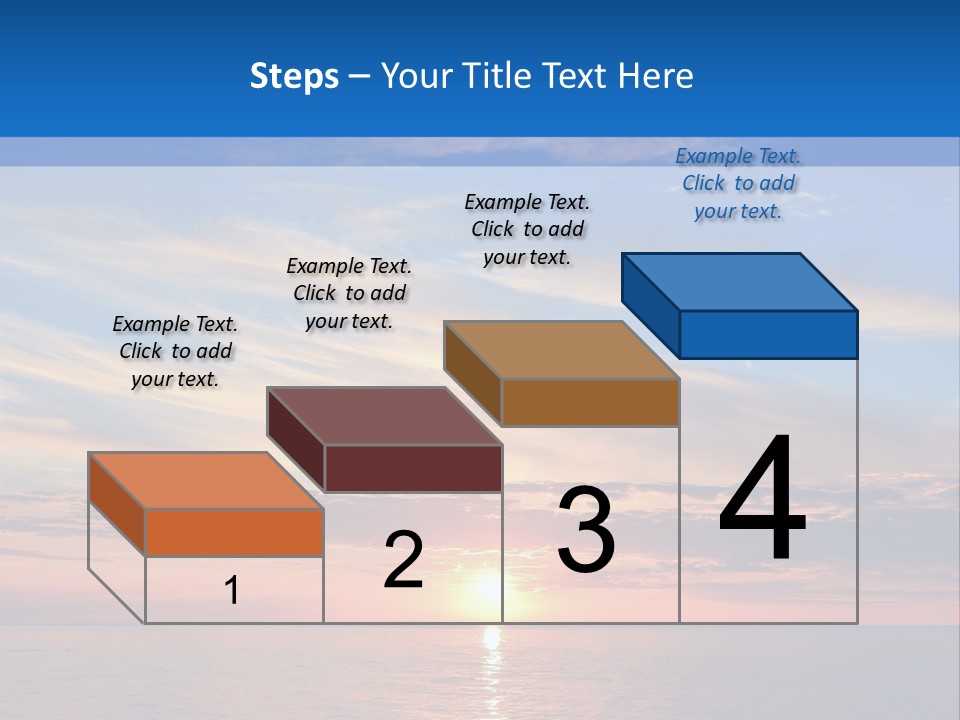 Steps – Your Title Text Here

Example Text. Click to add your text.

Example Text. Click to add your text.

Example Text. Click to add your text.

Example Text. Click to add your text.

1

2

3

4